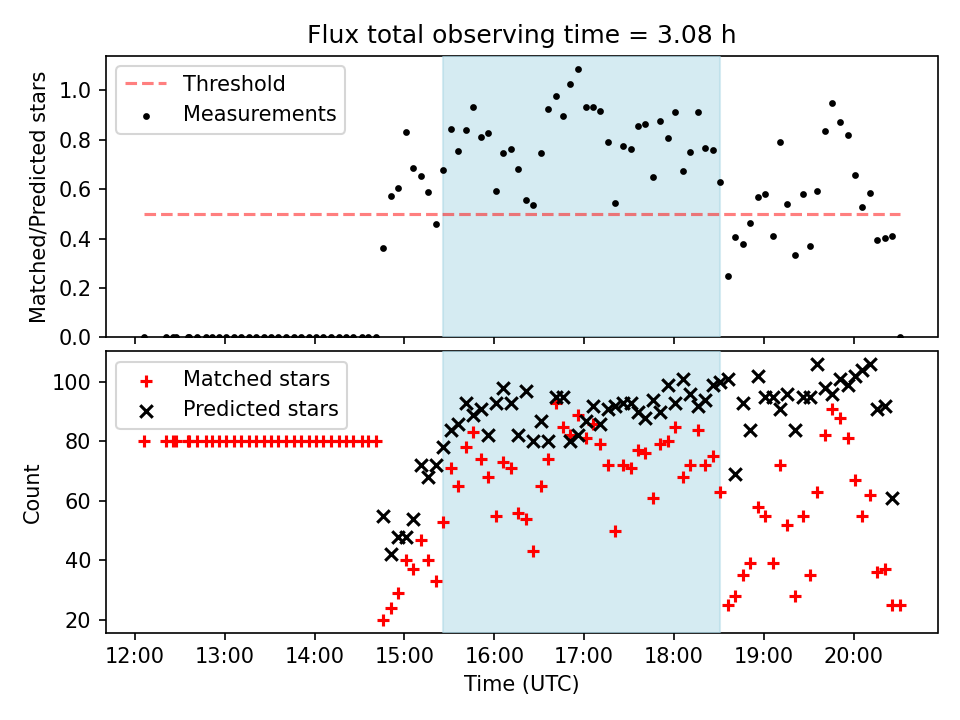 Flux total observing time = 3.08 h

Threshold
Measurements

Matched/Predicted stars

1.0
0.8
0.6
0.4
0.2
0.0

Matched stars
Predicted stars

Count

100
80
60
40
20

12:00 13:00 14:00 15:00 16:00 17:00 18:00 19:00 20:00

Time (UTC)